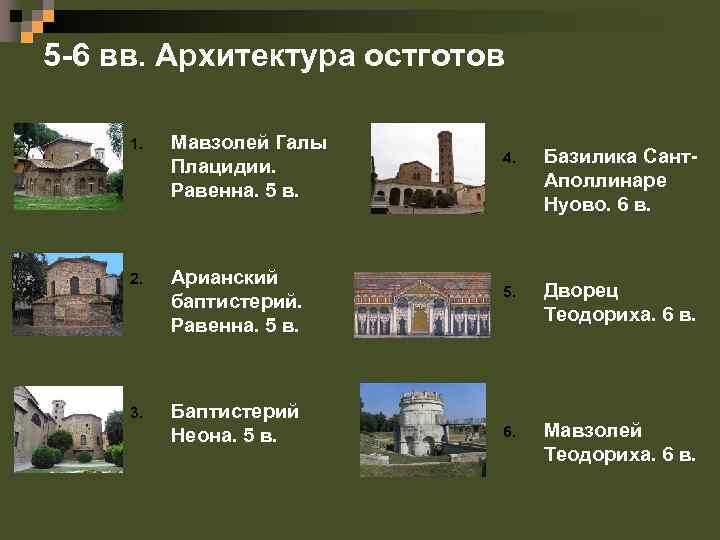 5-6 вв. Архитектура остготов

1. Мавзолей Галы Плацидии. Равенна. 5 в.

2. Арианский баптистерий. Равенна. 5 в.

3. Баптистерий Неона. 5 в.

4. Базилика Сант-Аполлинаре Нуово. 6 в.

5. Дворец Теодориха. 6 в.

6. Мавзолей Теодориха. 6 в.